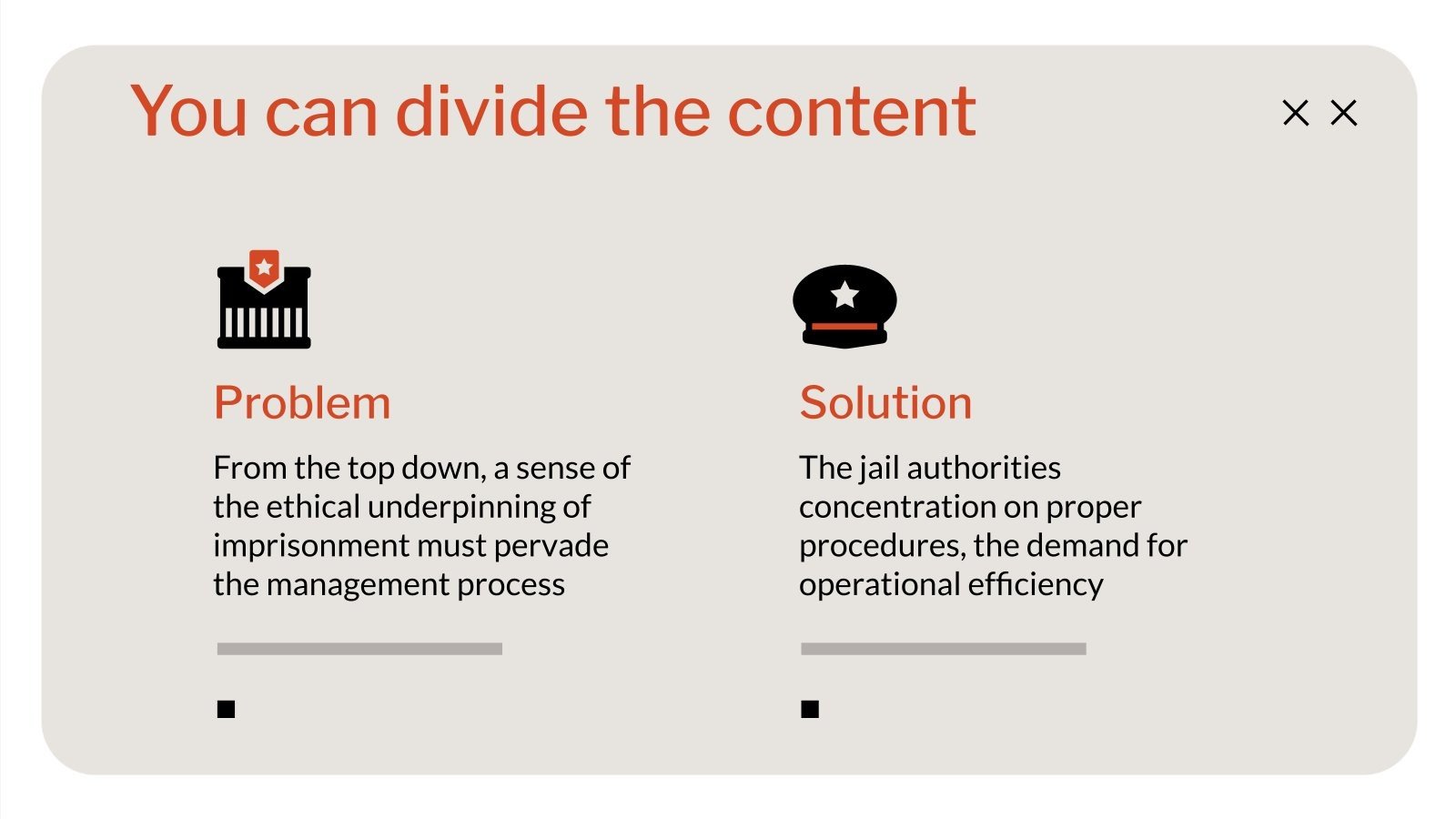 You can divide the content

Problem

From the top down, a sense of the ethical underpinning of imprisonment must pervade the management process

Solution

The jail authorities concentration on proper procedures, the demand for operational efficiency